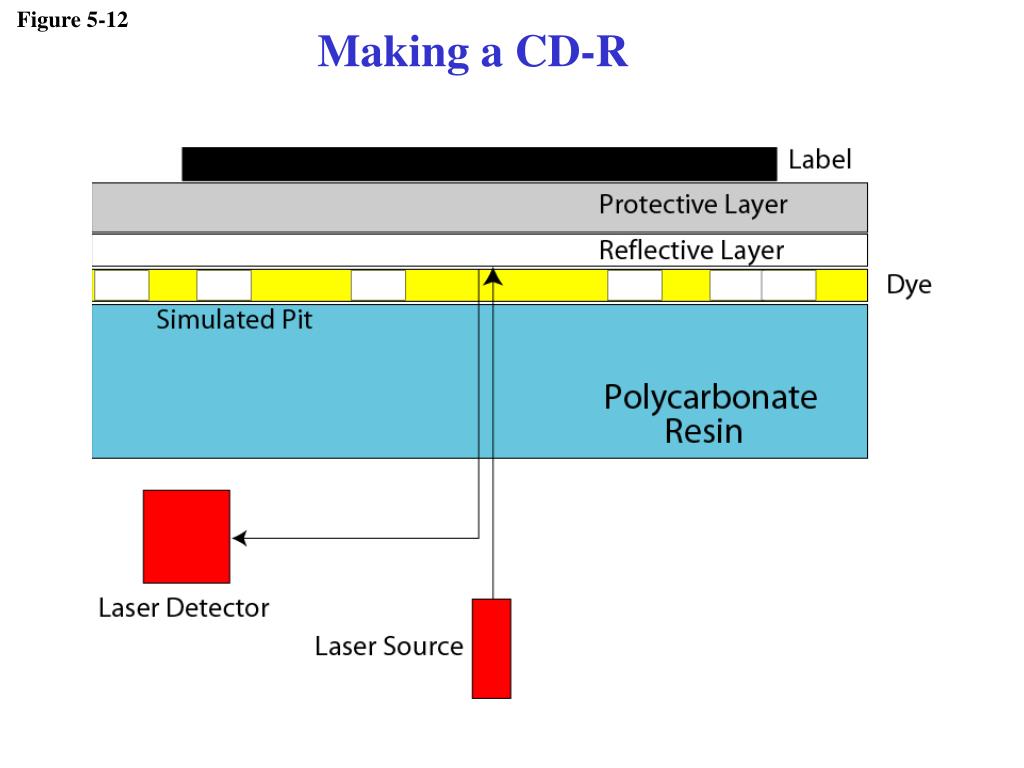 Figure 5-12

Making a CD-R

Label

Protective Layer

Reflective Layer

Dye

Simulated Pit

Polycarbonate Resin

Laser Detector

Laser Source